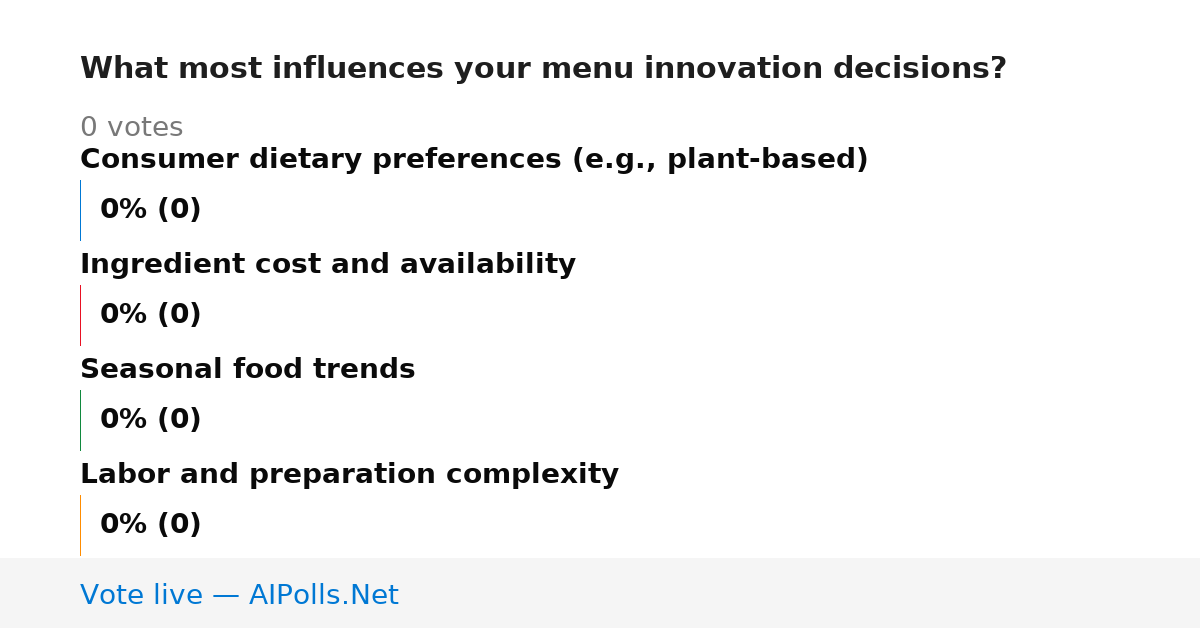 What most influences your menu innovation decisions?

0 votes

Consumer dietary preferences (e.g., plant-based)

0% (0)

Ingredient cost and availability

0% (0)

Seasonal food trends

0% (0)

Labor and preparation complexity

0% (0)

Vote live — AIPolls.Net